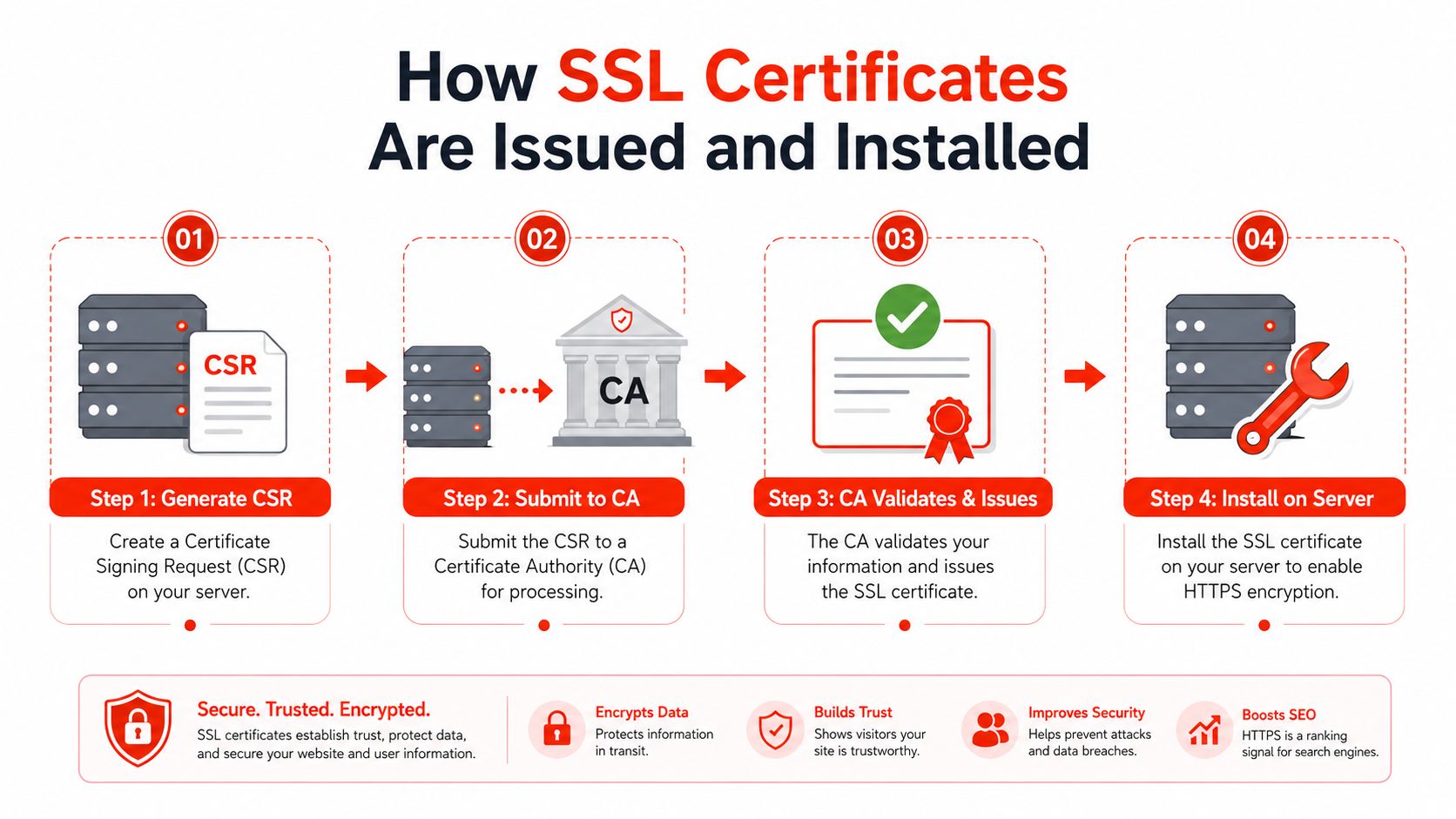 How SSL Certificates Are Issued and Installed

01

CSR

Step 1: Generate CSR

Create a Certificate Signing Request (CSR) on your server.

02

CA

Step 2: Submit to CA

Submit the CSR to a Certificate Authority (CA) for processing.

03

Step 3: CA Validates & Issues

The CA validates your information and issues the SSL certificate.

04

Step 4: Install on Server

Install the SSL certificate on your server to enable HTTPS encryption.

Secure. Trusted. Encrypted.
SSL certificates establish trust, protect data, and secure your website and user information.

Encrypts Data
Protects information in transit.

Builds Trust
Shows visitors your site is trustworthy.

Improves Security
Helps prevent attacks and data breaches.

Boosts SEO
HTTPS is a ranking signal for search engines.